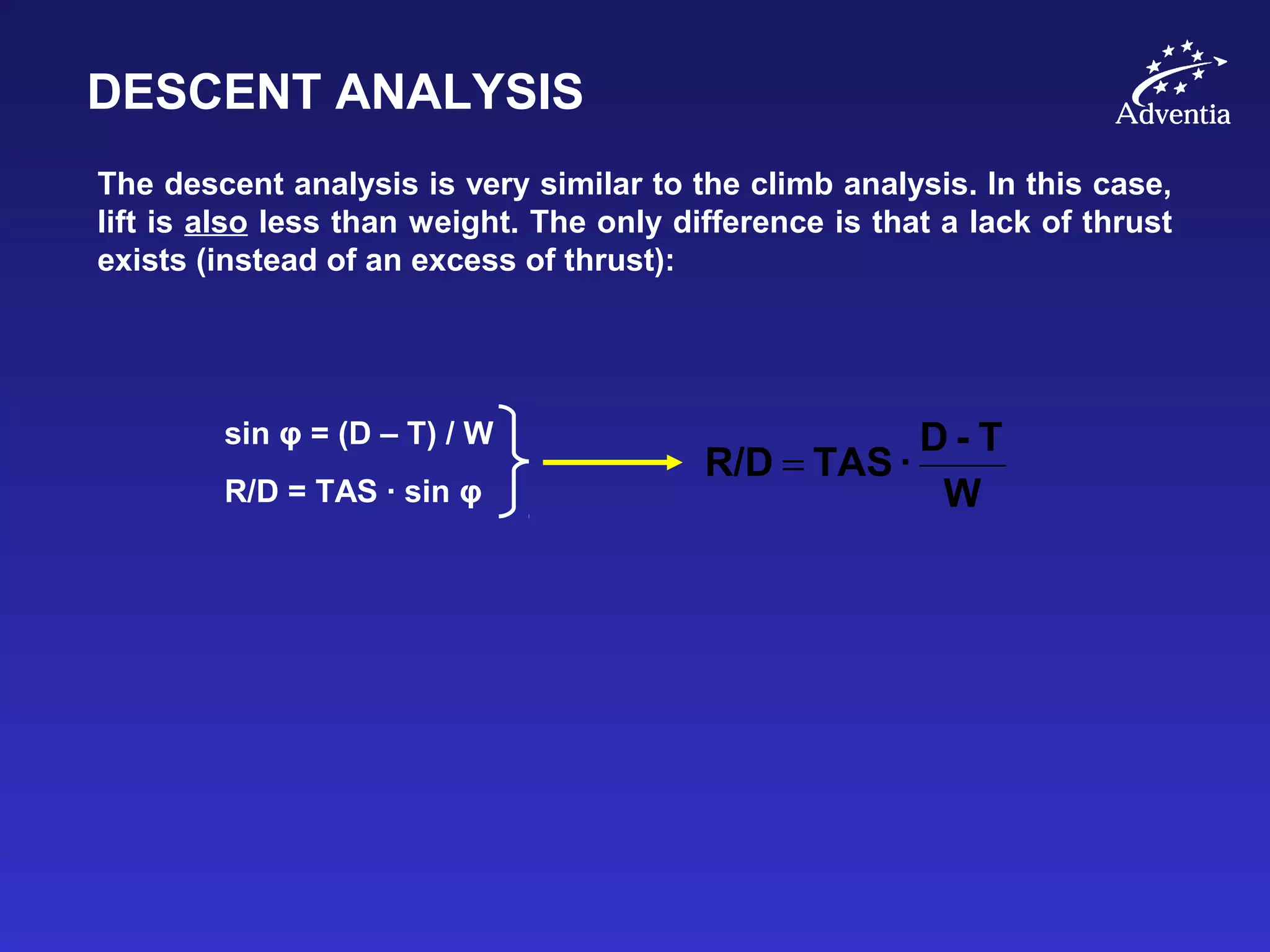 DESCENT ANALYSIS

Adventia

The descent analysis is very similar to the climb analysis. In this case, lift is also less than weight. The only difference is that a lack of thrust exists (instead of an excess of thrust):

$\sin \varphi = (D - T) / W$

$R/D = TAS \cdot \sin \varphi$

$R/D = TAS \cdot \frac{D - T}{W}$